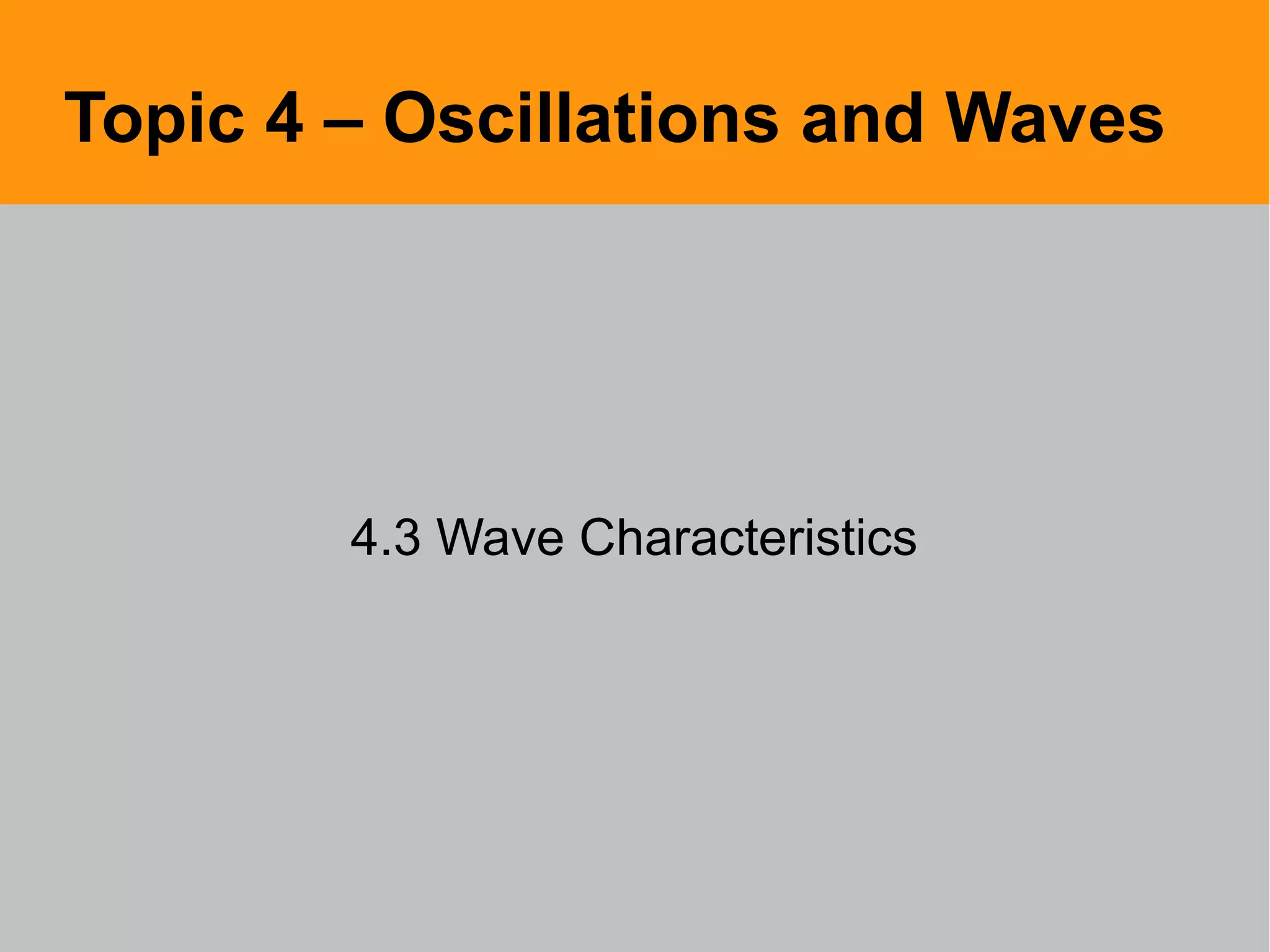 Topic 4 – Oscillations and Waves

4.3 Wave Characteristics